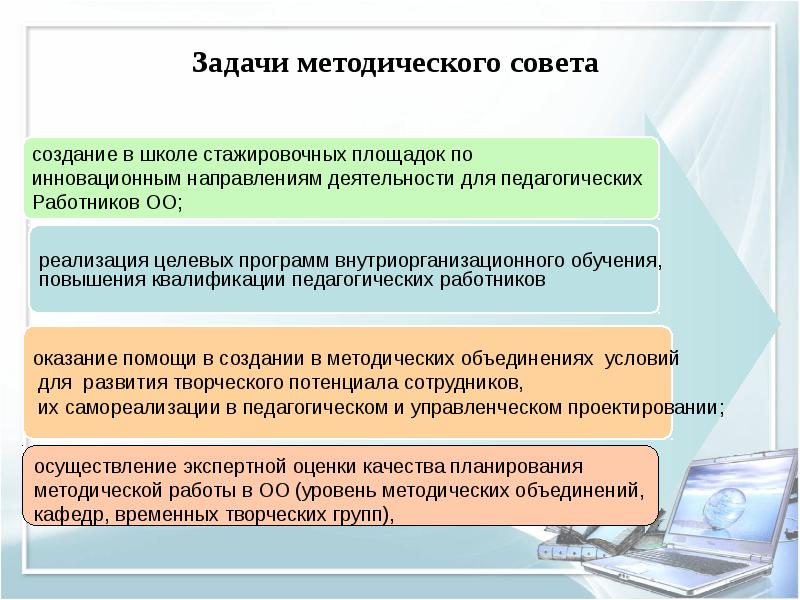 Задачи методического совета

создание в школе стажировочных площадок по инновационным направлениям деятельности для педагогических Работников ОО;

реализация целевых программ внутриорганизационного обучения, повышения квалификации педагогических работников

оказание помощи в создании в методических объединениях условий для развития творческого потенциала сотрудников, их самореализации в педагогическом и управленческом проектировании;

осуществление экспертной оценки качества планирования методической работы в ОО (уровень методических объединений, кафедр, временных творческих групп),